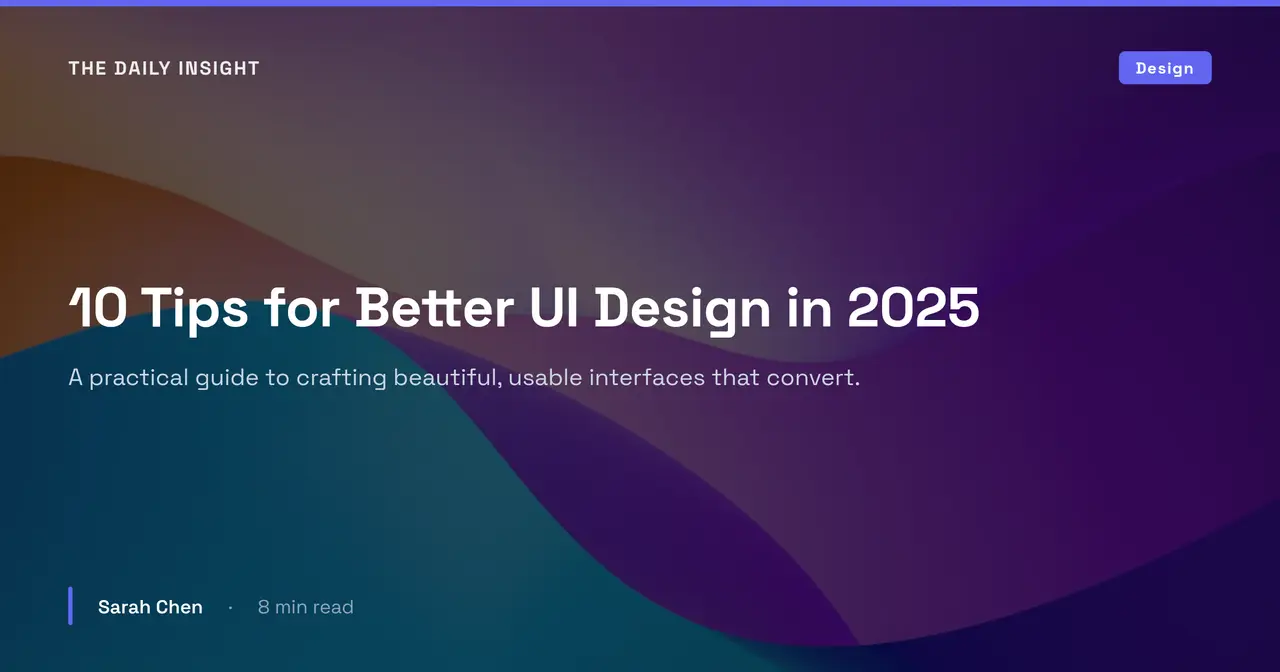 THE DAILY INSIGHT

Design

10 Tips for Better UI Design in 2025

A practical guide to crafting beautiful, usable interfaces that convert.

Sarah Chen · 8 min read